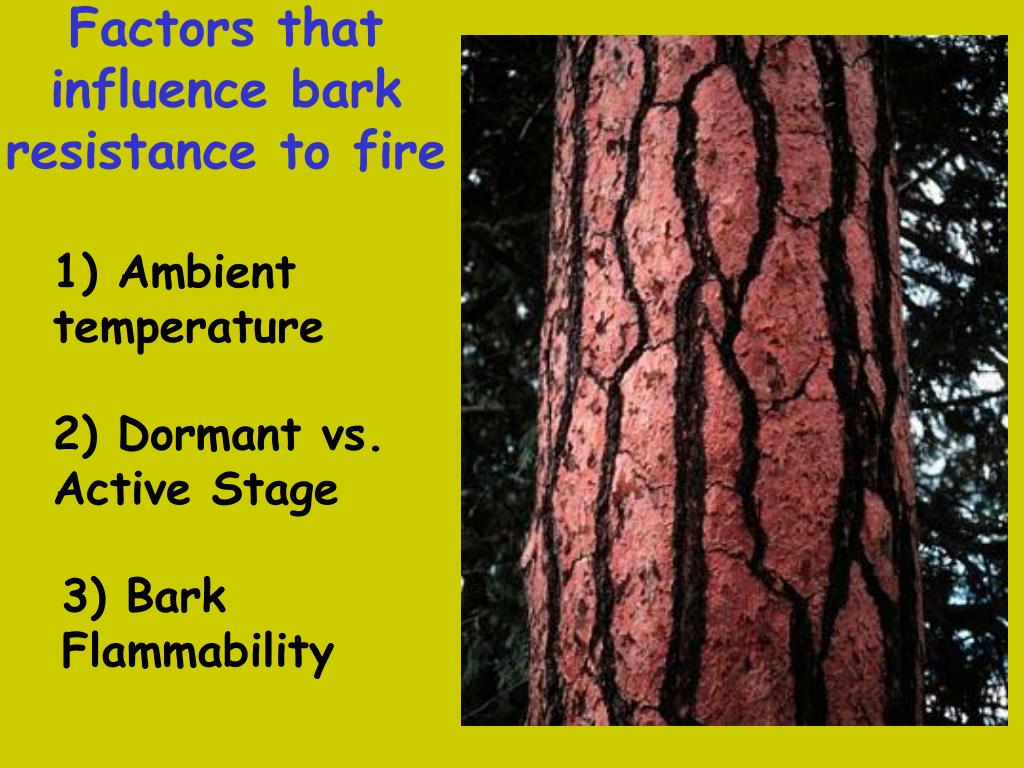 Factors that influence bark resistance to fire

1) Ambient temperature

2) Dormant vs. Active Stage

3) Bark Flammability